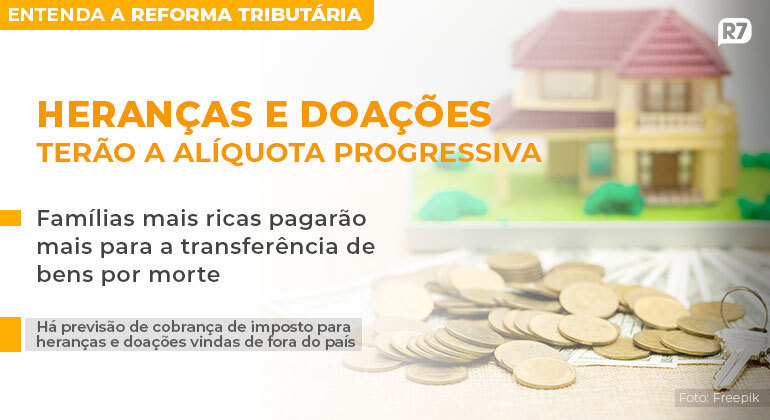 ENTENDA A REFORMA TRIBUTÁRIA

R7

HERANÇAS E DOAÇÕES
TERÃO A ALÍQUOTA PROGRESSIVA

Famílias mais ricas pagarão mais para a transferência de bens por morte

Há previsão de cobrança de imposto para heranças e doações vindas de fora do país

Foto: Freepik